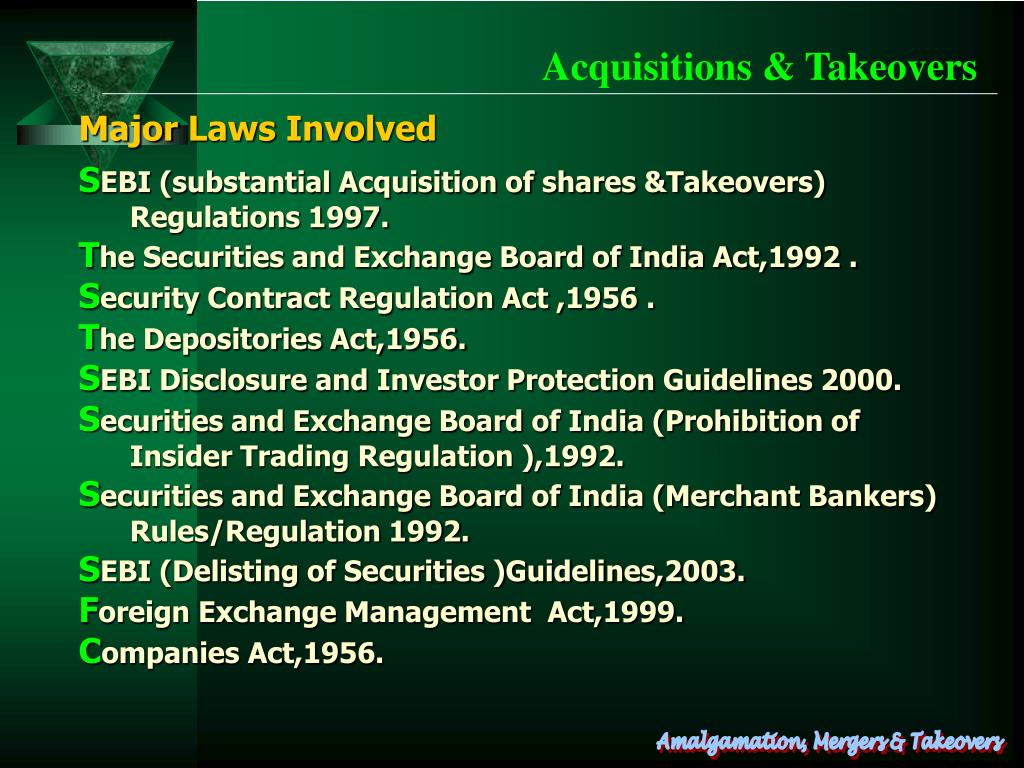 Acquisitions & Takeovers

Major Laws Involved

SEBI (substantial Acquisition of shares &Takeovers) Regulations 1997.

The Securities and Exchange Board of India Act,1992 .

Security Contract Regulation Act ,1956 .

The Depositories Act,1956.

SEBI Disclosure and Investor Protection Guidelines 2000.

Securities and Exchange Board of India (Prohibition of Insider Trading Regulation ),1992.

Securities and Exchange Board of India (Merchant Bankers) Rules/Regulation 1992.

SEBI (Delisting of Securities )Guidelines,2003.

Foreign Exchange Management Act,1999.

Companies Act,1956.

Amalgamation, Mergers & Takeovers